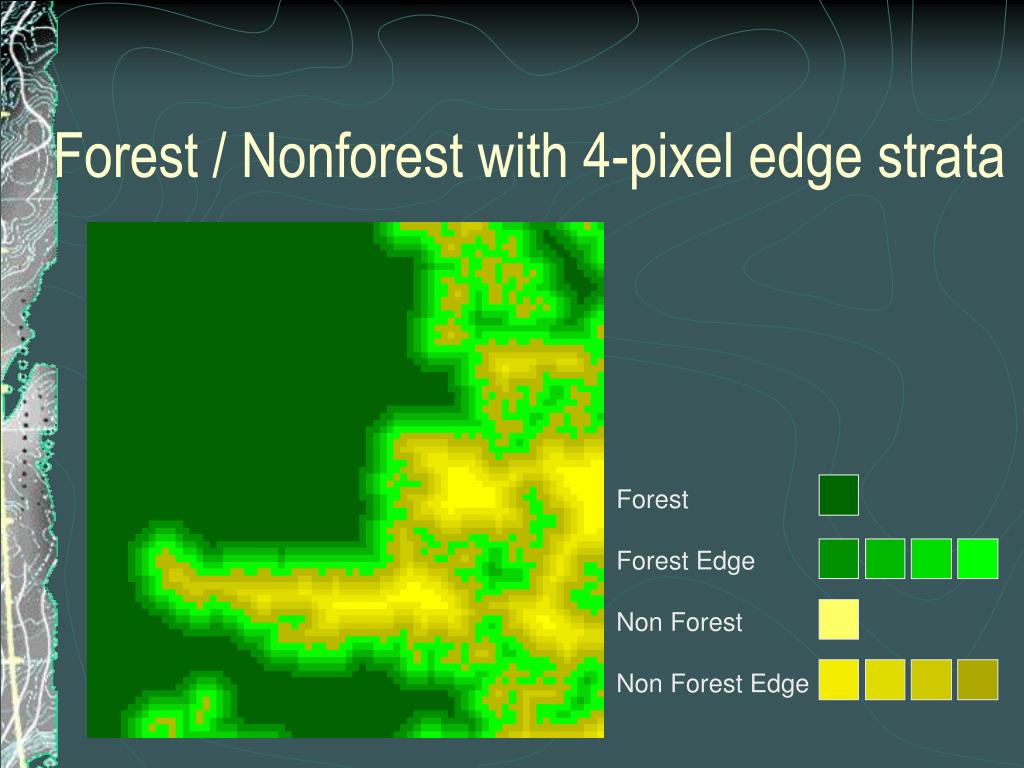 Forest / Nonforest with 4-pixel edge strata

Forest

Forest Edge

Non Forest

Non Forest Edge